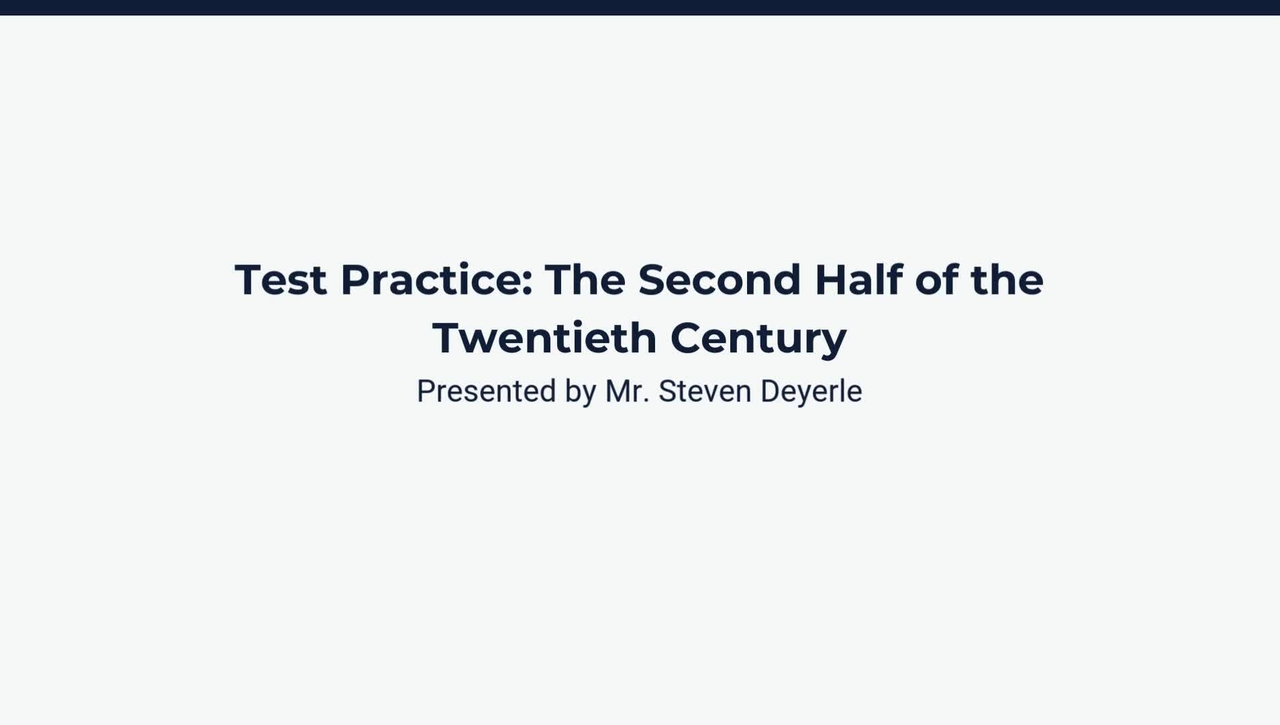 Test Practice: The Second Half of the Twentieth Century
Presented by Mr. Steven Deyerle